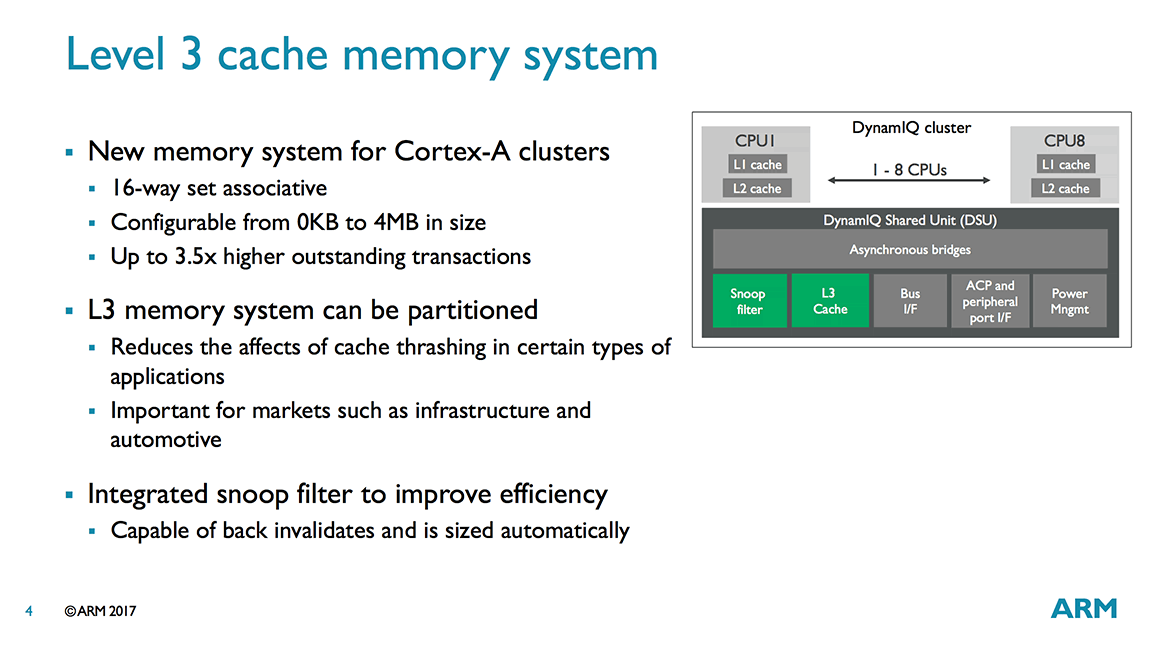 Level 3 cache memory system

▪ New memory system for Cortex-A clusters
▪ 16-way set associative
▪ Configurable from 0KB to 4MB in size
▪ Up to 3.5x higher outstanding transactions

▪ L3 memory system can be partitioned
▪ Reduces the affects of cache thrashing in certain types of applications
▪ Important for markets such as infrastructure and automotive

▪ Integrated snoop filter to improve efficiency
▪ Capable of back invalidates and is sized automatically

DynamIQ cluster

CPU1
L1 cache
L2 cache

1 - 8 CPUs

CPU8
L1 cache
L2 cache

DynamIQ Shared Unit (DSU)

Asynchronous bridges

Snoop filter

L3 Cache

Bus I/F

ACP and peripheral port I/F

Power Mngmt

4 ©ARM 2017

ARM